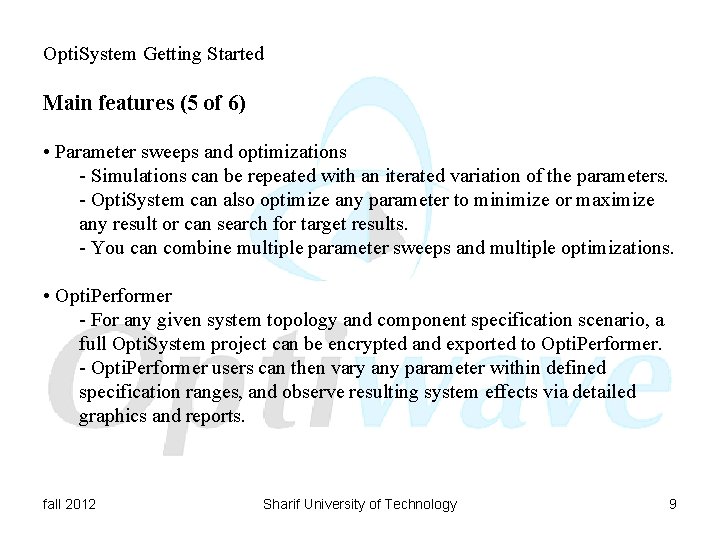 OptiSystem Getting Started

Main features (5 of 6)

• Parameter sweeps and optimizations
- Simulations can be repeated with an iterated variation of the parameters.
- OptiSystem can also optimize any parameter to minimize or maximize any result or can search for target results.
- You can combine multiple parameter sweeps and multiple optimizations.

• OptiPerformer
- For any given system topology and component specification scenario, a full OptiSystem project can be encrypted and exported to OptiPerformer.
- OptiPerformer users can then vary any parameter within defined specification ranges, and observe resulting system effects via detailed graphics and reports.

Optiwave

fall 2012

Sharif University of Technology

9